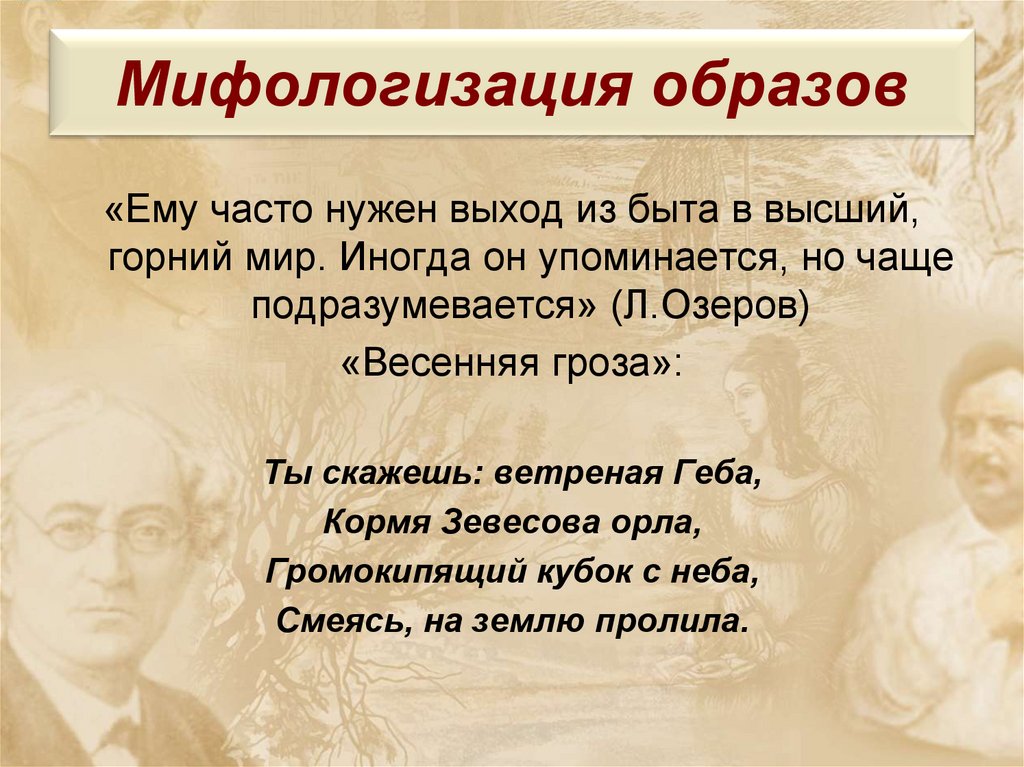 Мифологизация образов

«Ему часто нужен выход из быта в высший, горний мир. Иногда он упоминается, но чаще подразумевается» (Л.Озеров)

«Весенняя гроза»:

Ты скажешь: ветреная Геба,
Кормя Зевесова орла,
Громокипящий кубок с неба,
Смеясь, на землю пролила.